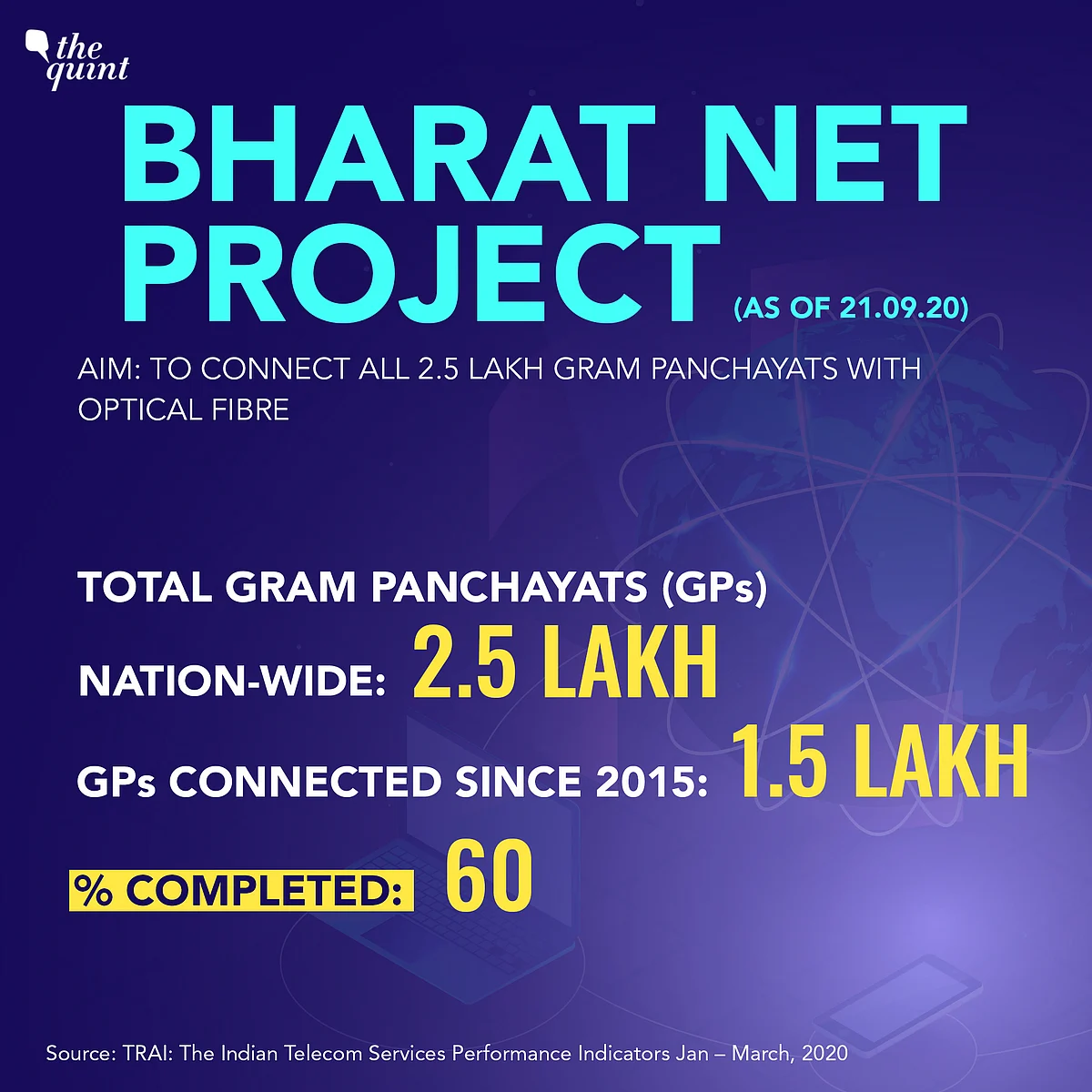 the quint

BHARAT NET PROJECT (AS OF 21.09.20)

AIM: TO CONNECT ALL 2.5 LAKH GRAM PANCHAYATS WITH OPTICAL FIBRE

TOTAL GRAM PANCHAYATS (GPs) NATION-WIDE: 2.5 LAKH

GPs CONNECTED SINCE 2015: 1.5 LAKH

% COMPLETED: 60

Source: TRAI: The Indian Telecom Services Performance Indicators Jan – March, 2020